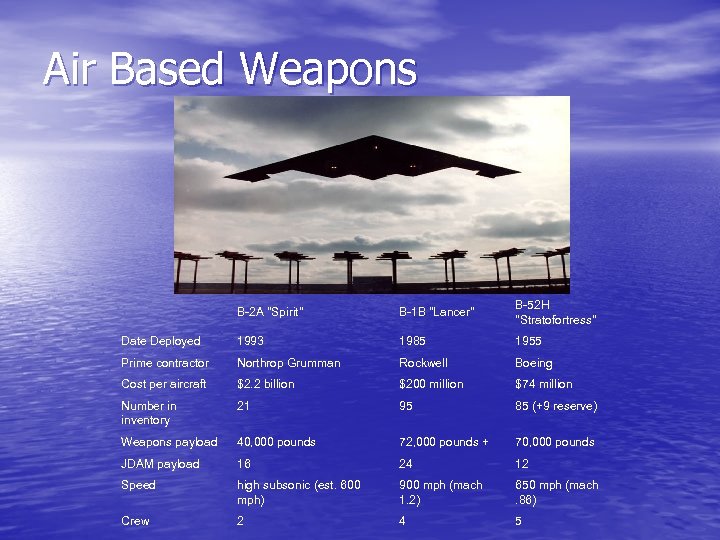 Air Based Weapons

| | B-2A "Spirit" | B-1B "Lancer" | B-52H "Stratofortress" |
|---|---|---|---|
| Date Deployed | 1993 | 1985 | 1955 |
| Prime contractor | Northrop Grumman | Rockwell | Boeing |
| Cost per aircraft | $2.2 billion | $200 million | $74 million |
| Number in inventory | 21 | 95 | 85 (+9 reserve) |
| Weapons payload | 40,000 pounds | 72,000 pounds + | 70,000 pounds |
| JDAM payload | 16 | 24 | 12 |
| Speed | high subsonic (est. 600 mph) | 900 mph (mach 1.2) | 650 mph (mach .86) |
| Crew | 2 | 4 | 5 |